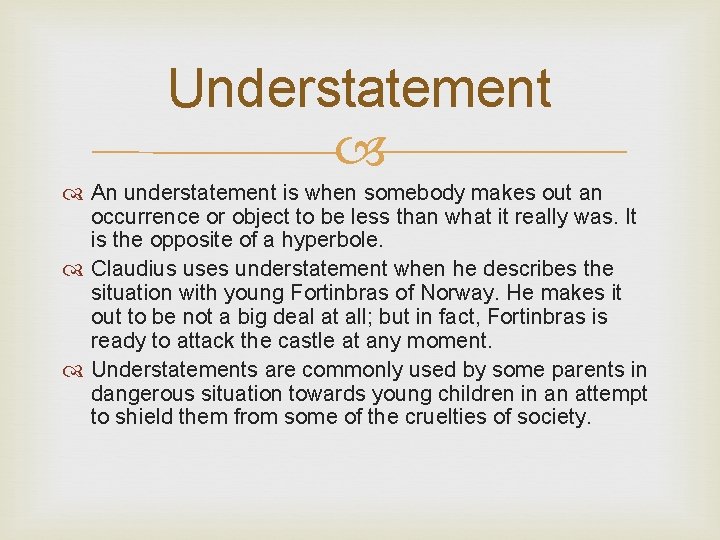 Understatement

An understatement is when somebody makes out an occurrence or object to be less than what it really was. It is the opposite of a hyperbole.

Claudius uses understatement when he describes the situation with young Fortinbras of Norway. He makes it out to be not a big deal at all; but in fact, Fortinbras is ready to attack the castle at any moment.

Understatements are commonly used by some parents in dangerous situation towards young children in an attempt to shield them from some of the cruelties of society.